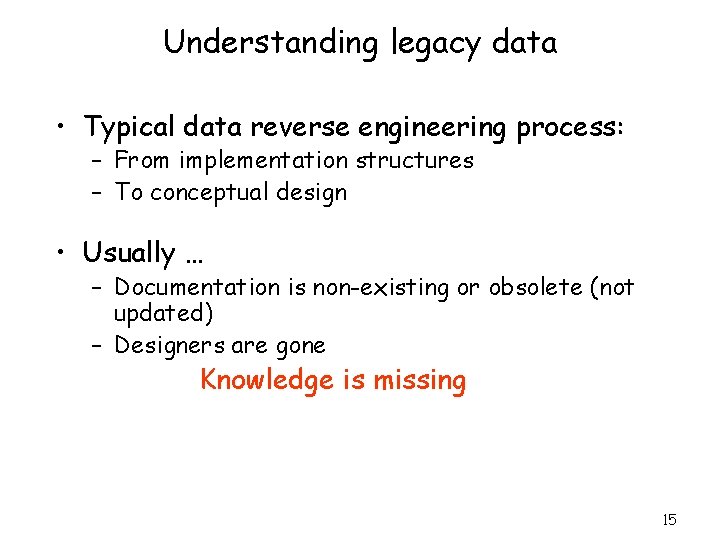 Understanding legacy data

• Typical data reverse engineering process:
– From implementation structures
– To conceptual design

• Usually …
– Documentation is non-existing or obsolete (not updated)
– Designers are gone

Knowledge is missing

15